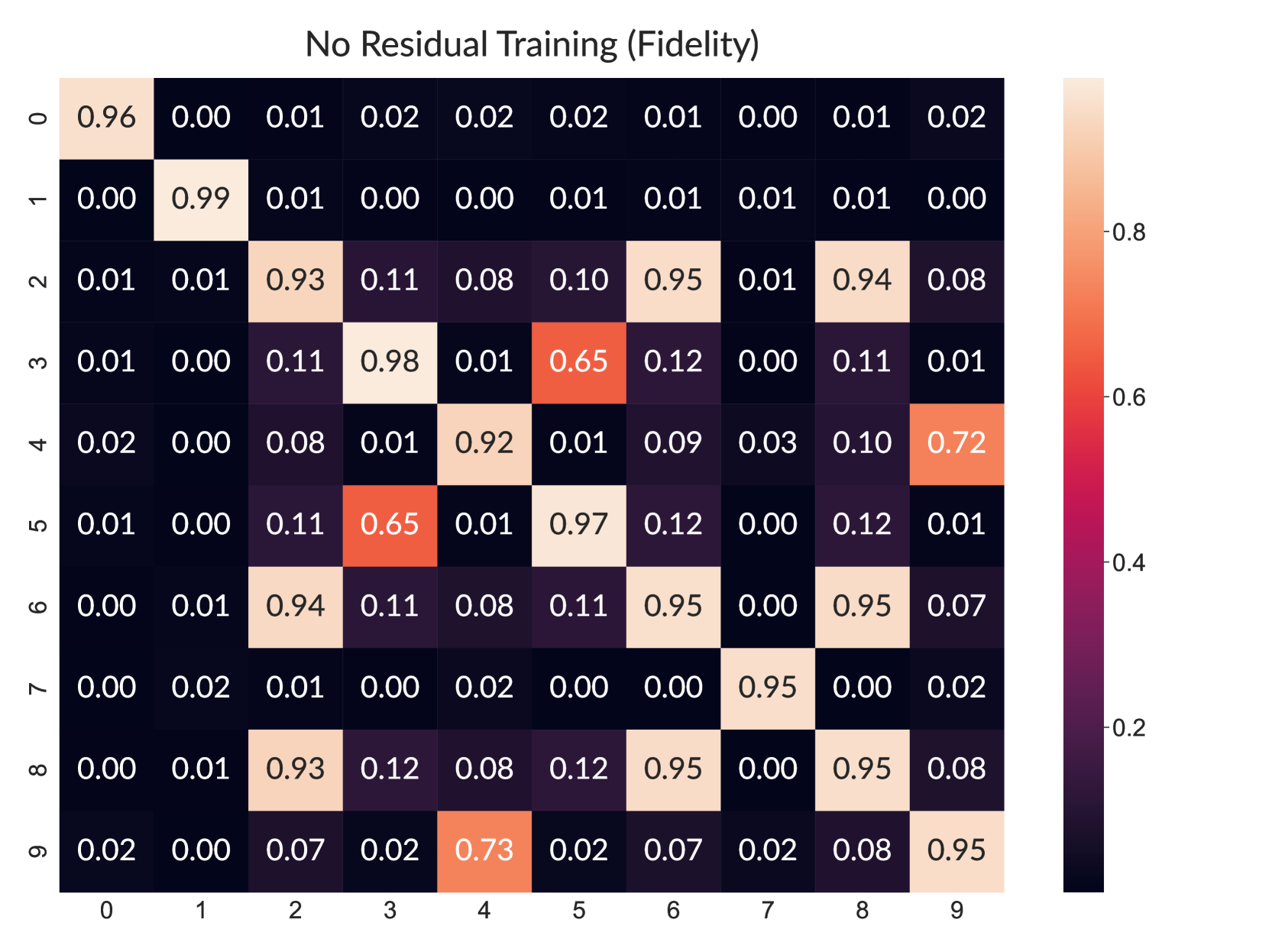 No Residual Training (Fidelity)

| | 0 | 1 | 2 | 3 | 4 | 5 | 6 | 7 | 8 | 9 |
|---|---|---|---|---|---|---|---|---|---|---|
| 0 | 0.96 | 0.00 | 0.01 | 0.02 | 0.02 | 0.02 | 0.01 | 0.00 | 0.01 | 0.02 |
| 1 | 0.00 | 0.99 | 0.01 | 0.00 | 0.00 | 0.01 | 0.01 | 0.01 | 0.01 | 0.00 |
| 2 | 0.01 | 0.01 | 0.93 | 0.11 | 0.08 | 0.10 | 0.95 | 0.01 | 0.94 | 0.08 |
| 3 | 0.01 | 0.00 | 0.11 | 0.98 | 0.01 | 0.65 | 0.12 | 0.00 | 0.11 | 0.01 |
| 4 | 0.02 | 0.00 | 0.08 | 0.01 | 0.92 | 0.01 | 0.09 | 0.03 | 0.10 | 0.72 |
| 5 | 0.01 | 0.00 | 0.11 | 0.65 | 0.01 | 0.97 | 0.12 | 0.00 | 0.12 | 0.01 |
| 6 | 0.00 | 0.01 | 0.94 | 0.11 | 0.08 | 0.11 | 0.95 | 0.00 | 0.95 | 0.07 |
| 7 | 0.00 | 0.02 | 0.01 | 0.00 | 0.02 | 0.00 | 0.00 | 0.95 | 0.00 | 0.02 |
| 8 | 0.00 | 0.01 | 0.93 | 0.12 | 0.08 | 0.12 | 0.95 | 0.00 | 0.95 | 0.08 |
| 9 | 0.02 | 0.00 | 0.07 | 0.02 | 0.73 | 0.02 | 0.07 | 0.02 | 0.08 | 0.95 |

0.8
0.6
0.4
0.2